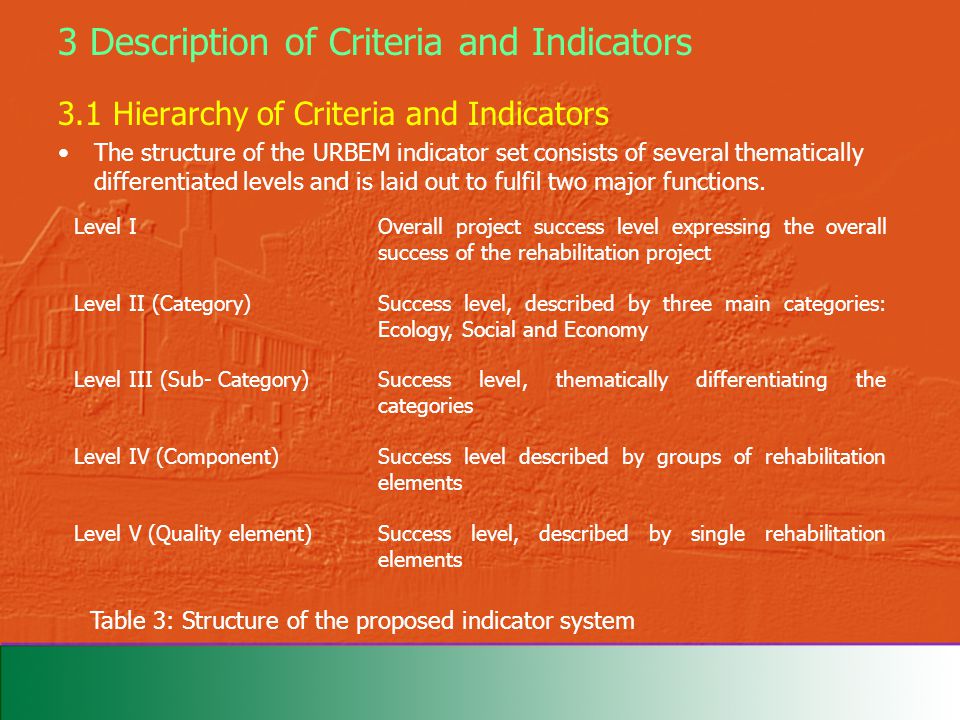 3 Description of Criteria and Indicators

3.1 Hierarchy of Criteria and Indicators

• The structure of the URBEM indicator set consists of several thematically differentiated levels and is laid out to fulfil two major functions.

| | |
|---|---|
| Level I | Overall project success level expressing the overall success of the rehabilitation project |
| Level II (Category) | Success level, described by three main categories: Ecology, Social and Economy |
| Level III (Sub- Category) | Success level, thematically differentiating the categories |
| Level IV (Component) | Success level described by groups of rehabilitation elements |
| Level V (Quality element) | Success level, described by single rehabilitation elements |

Table 3: Structure of the proposed indicator system